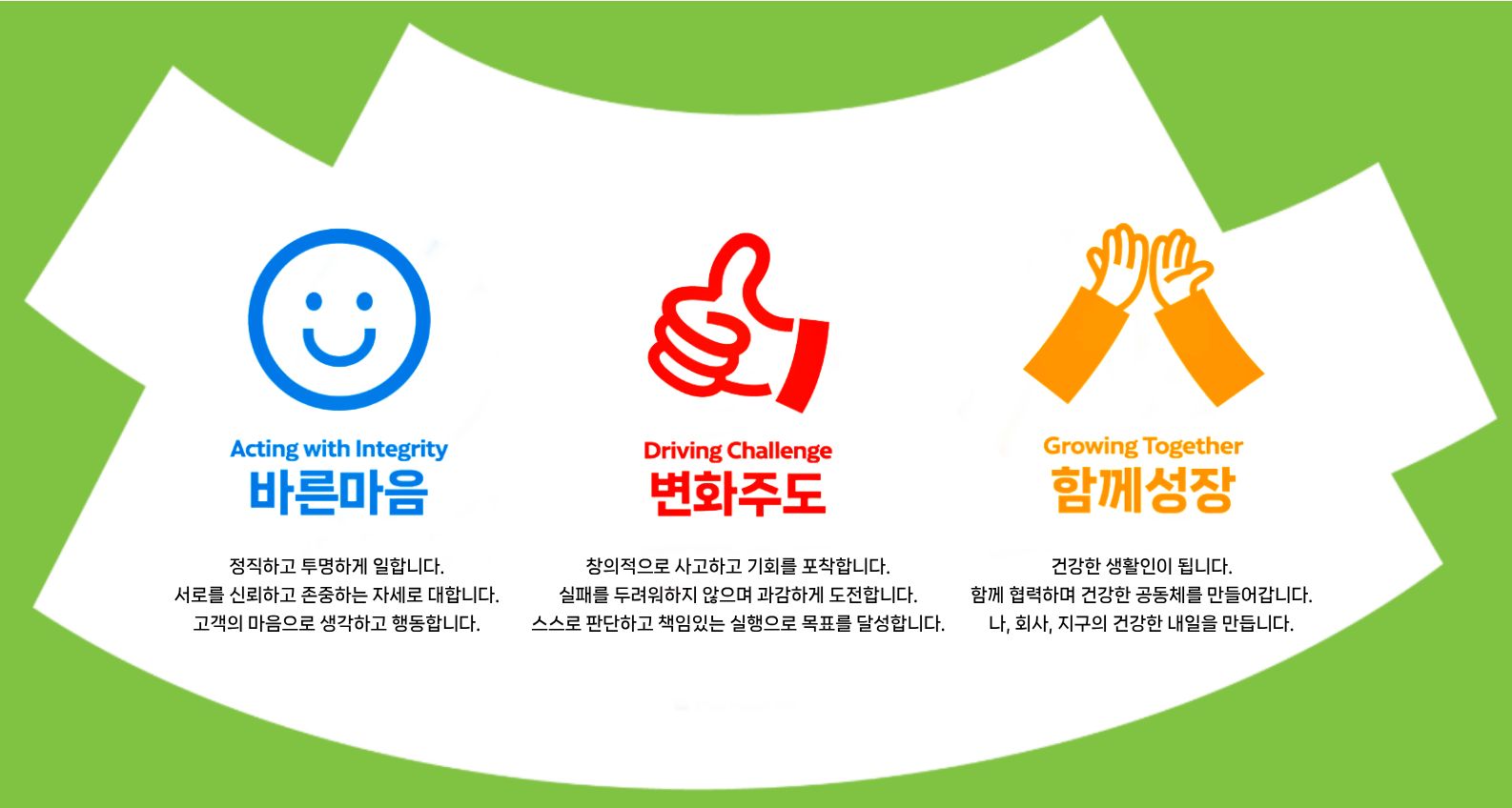 Acting with Integrity
바른마음

정직하고 투명하게 일합니다.
서로를 신뢰하고 존중하는 자세로 대합니다.
고객의 마음으로 생각하고 행동합니다.

Driving Challenge
변화주도

창의적으로 사고하고 기회를 포착합니다.
실패를 두려워하지 않으며 과감하게 도전합니다.
스스로 판단하고 책임있는 실행으로 목표를 달성합니다.

Growing Together
함께성장

건강한 생활인이 됩니다.
함께 협력하며 건강한 공동체를 만들어갑니다.
나, 회사, 지구의 건강한 내일을 만듭니다.